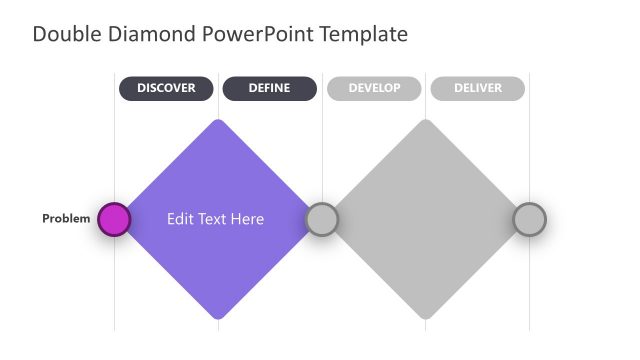 Double Diamond PowerPoint Template

DISCOVER
DEFINE
DEVELOP
DELIVER

Problem

Edit Text Here